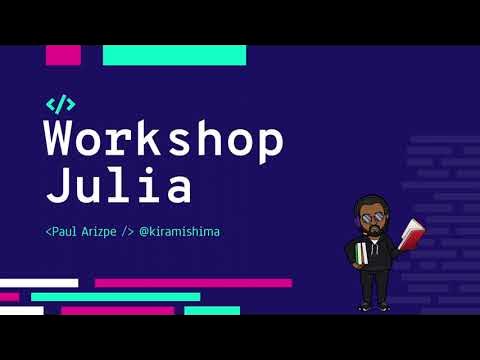 </>
Workshop Julia

<Paul Arizpe /> @kiramishima